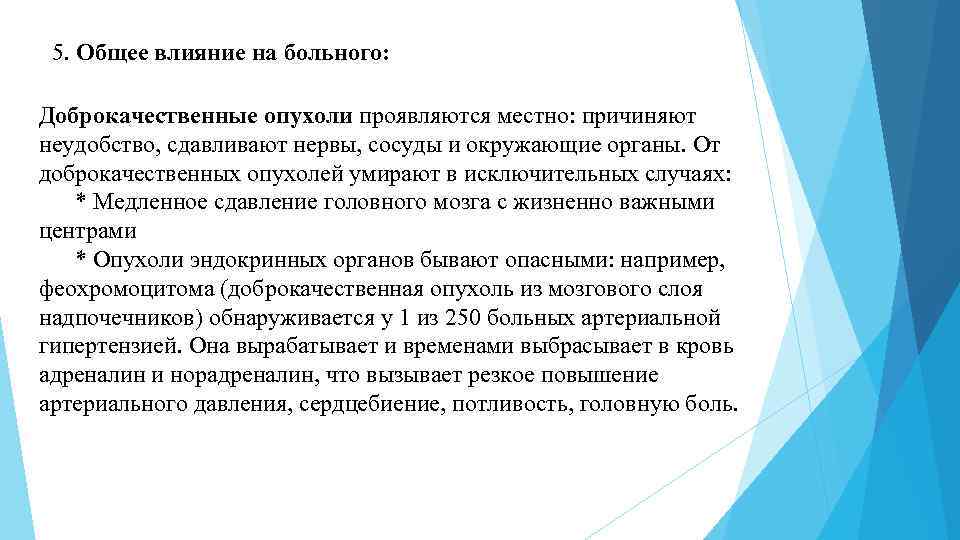 5. Общее влияние на больного:

Доброкачественные опухоли проявляются местно: причиняют неудобство, сдавливают нервы, сосуды и окружающие органы. От доброкачественных опухолей умирают в исключительных случаях:
* Медленное сдавление головного мозга с жизненно важными центрами
* Опухоли эндокринных органов бывают опасными: например, феохромоцитома (доброкачественная опухоль из мозгового слоя надпочечников) обнаруживается у 1 из 250 больных артериальной гипертензией. Она вырабатывает и временами выбрасывает в кровь адреналин и норадреналин, что вызывает резкое повышение артериального давления, сердцебиение, потливость, головную боль.